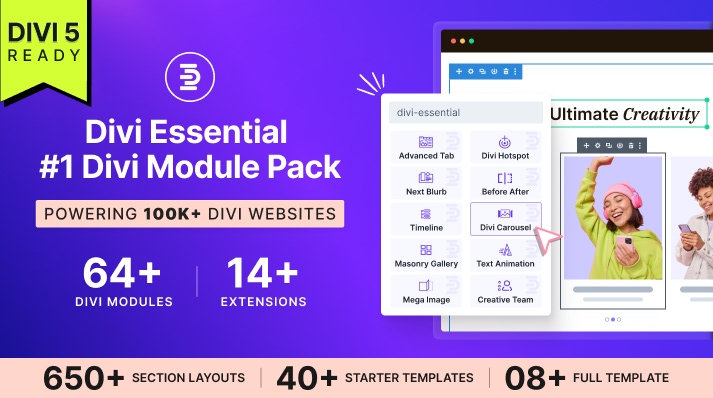 DIVI 5
READY

Divi Essential
#1 Divi Module Pack

POWERING 100K+ DIVI WEBSITES

64+
DIVI MODULES

14+
EXTENSIONS

divi-essential

Advanced Tab
Divi Hotspot
Next Blurb
Before After
Timeline
Divi Carousel
Masonry Gallery
Text Animation
Mega Image
Creative Team

Ultimate Creativity

650+ SECTION LAYOUTS
40+ STARTER TEMPLATES
08+ FULL TEMPLATE